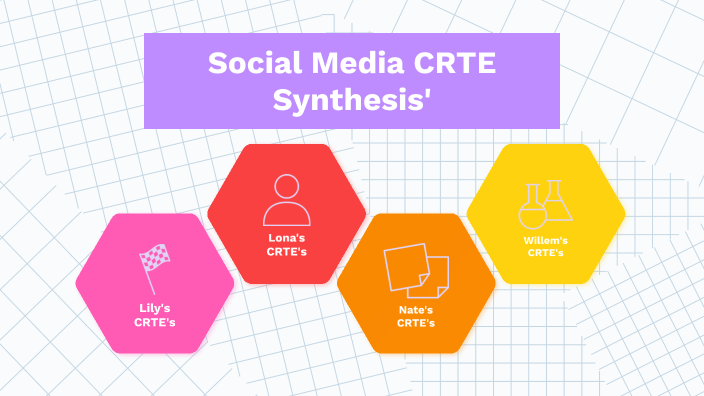 Social Media CRTE Synthesis'

Lily's CRTE's

Lona's CRTE's

Nate's CRTE's

Willem's CRTE's